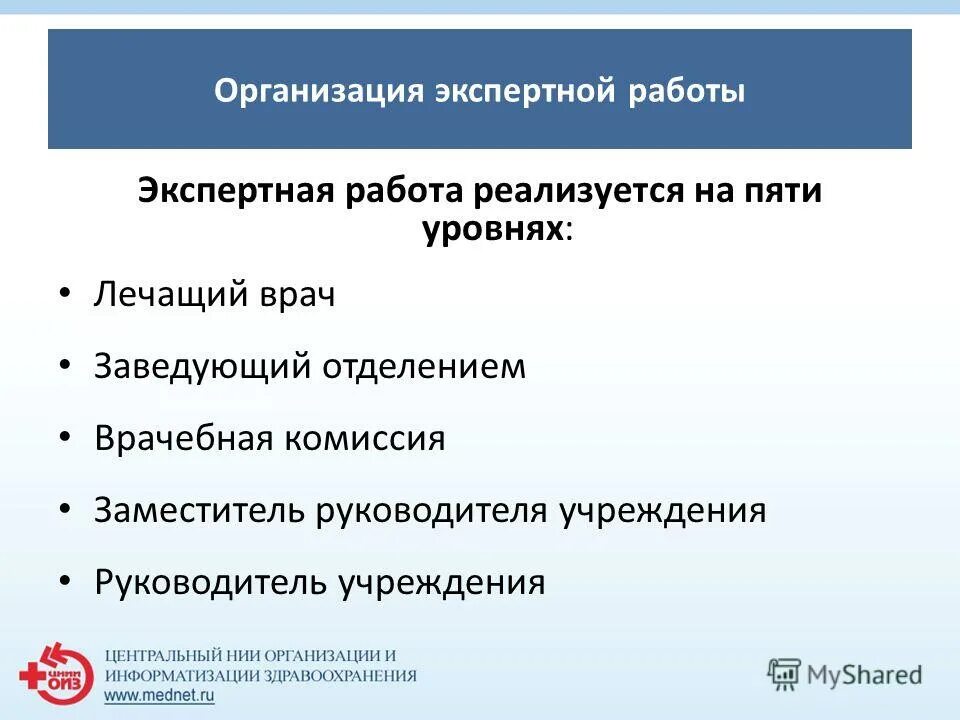 Организация экспертной работы

Экспертная работа реализуется на пяти уровнях:

• Лечащий врач
• Заведующий отделением
• Врачебная комиссия
• Заместитель руководителя учреждения
• Руководитель учреждения

ЦНИИ ОИЗ

ЦЕНТРАЛЬНЫЙ НИИ ОРГАНИЗАЦИИ И ИНФОРМАТИЗАЦИИ ЗДРАВООХРАНЕНИЯ
www.mednet.ru

MyShared